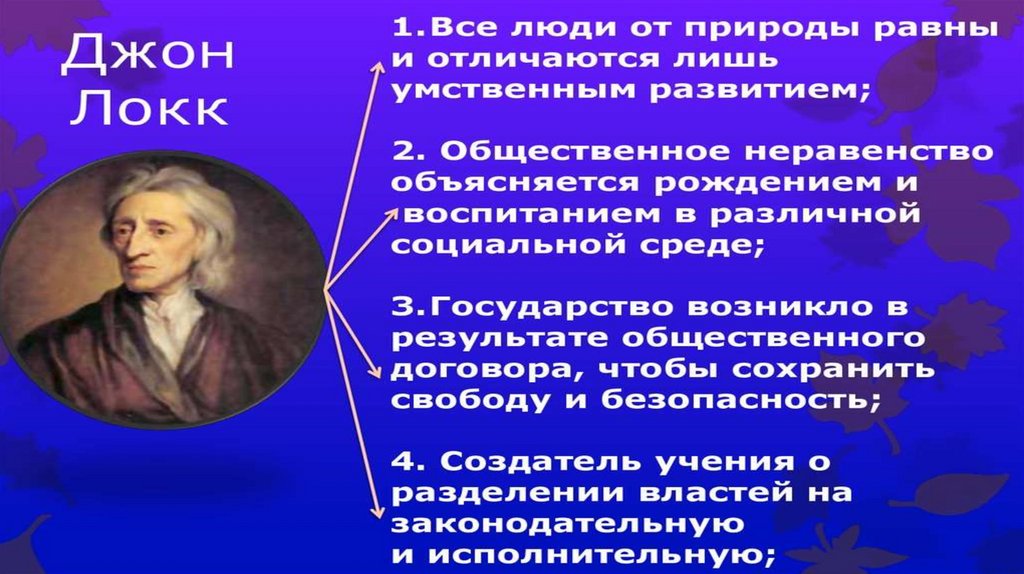 Джон Локк

1.Все люди от природы равны и отличаются лишь умственным развитием;

2. Общественное неравенство объясняется рождением и воспитанием в различной социальной среде;

3.Государство возникло в результате общественного договора, чтобы сохранить свободу и безопасность;

4. Создатель учения о разделении властей на законодательную и исполнительную;